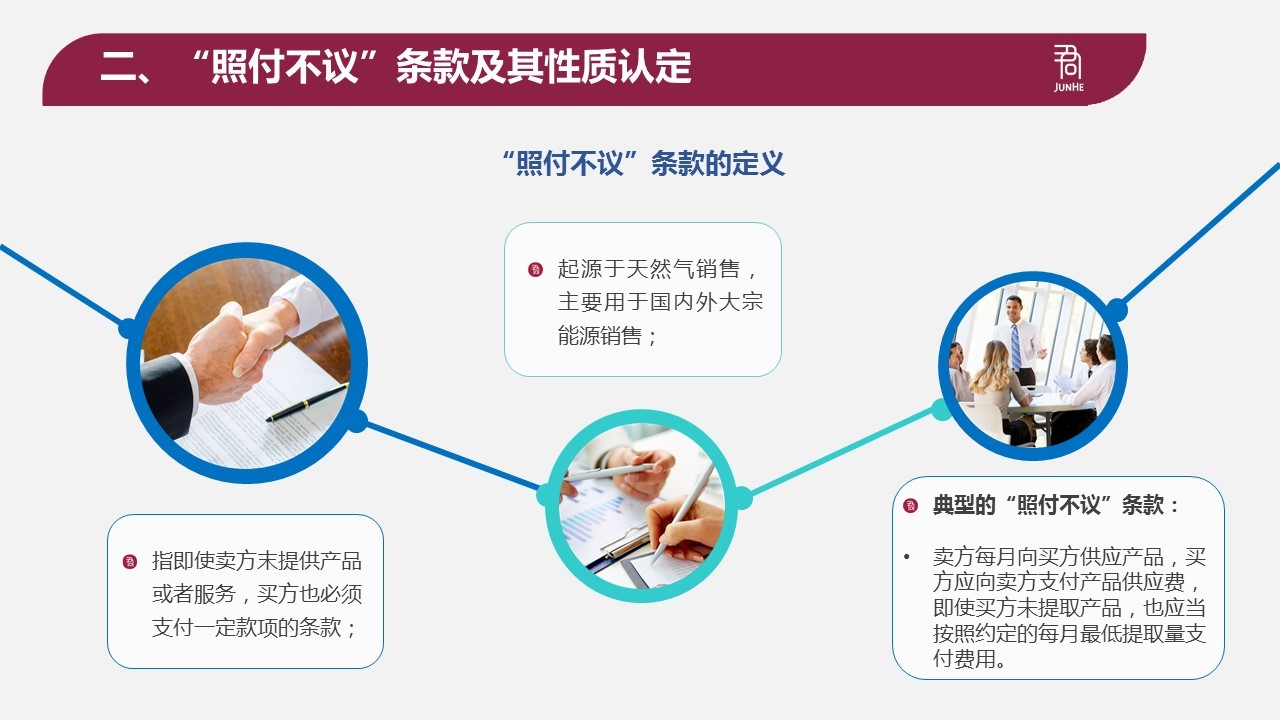 二、“照付不议”条款及其性质认定

JUNHE

“照付不议”条款的定义

起源于天然气销售，主要用于国内外大宗能源销售；

指即使卖方未提供产品或者服务，买方也必须支付一定款项的条款；

典型的“照付不议”条款：

• 卖方每月向买方供应产品，买方应向卖方支付产品供应费，即使买方未提取产品，也应当按照约定的每月最低提取量支付费用。